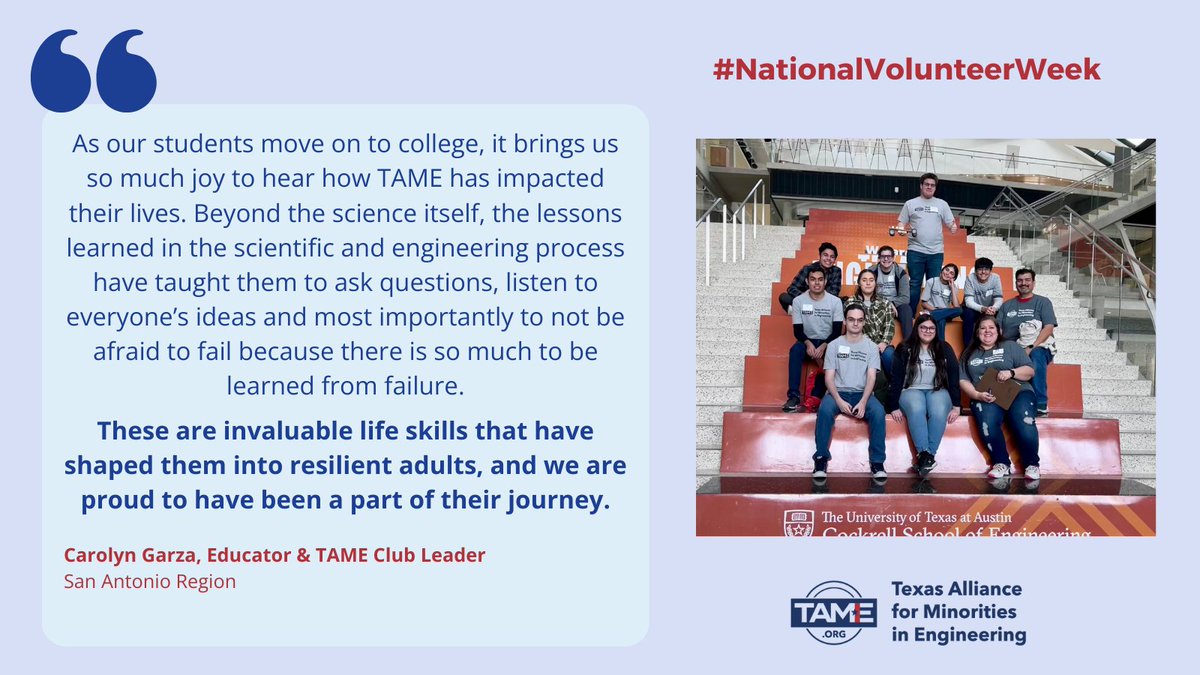 As our students move on to college, it brings us so much joy to hear how TAME has impacted their lives. Beyond the science itself, the lessons learned in the scientific and engineering process have taught them to ask questions, listen to everyone's ideas and most importantly to not be afraid to fail because there is so much to be learned from failure.

These are invaluable life skills that have shaped them into resilient adults, and we are proud to have been a part of their journey.

Carolyn Garza, Educator & TAME Club Leader
San Antonio Region

#NationalVolunteerWeek

The University of Texas at Austin
Cockrell School of Engineering

TAME .ORG
Texas Alliance for Minorities in Engineering